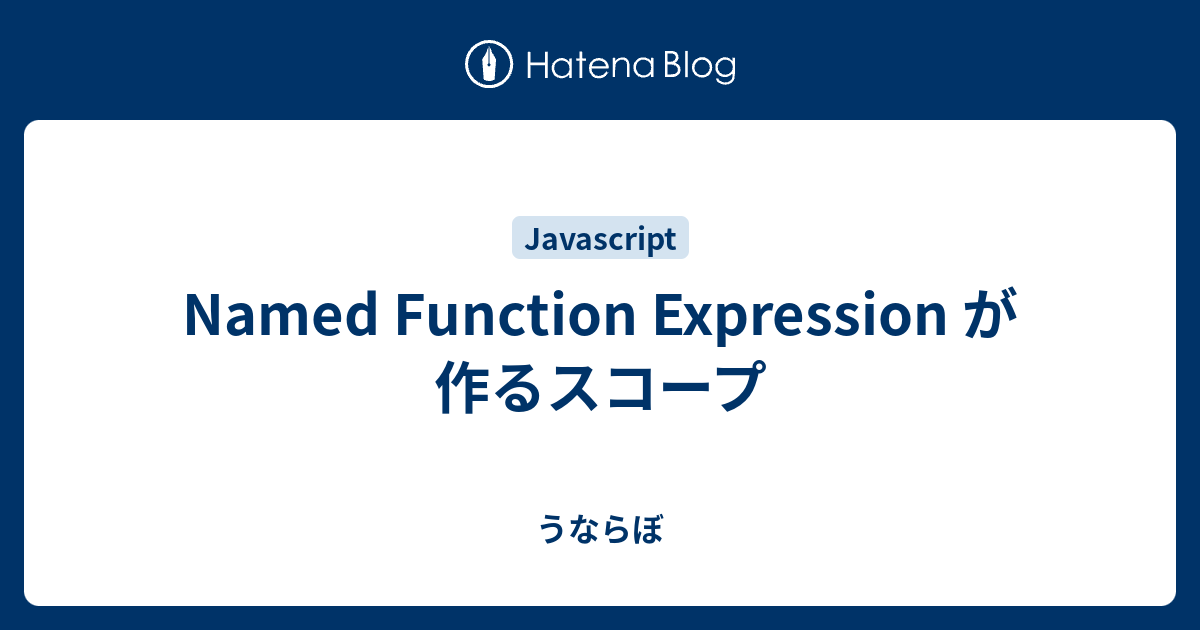 Hatena Blog

Javascript

Named Function Expression が作るスコープ

うならぼ